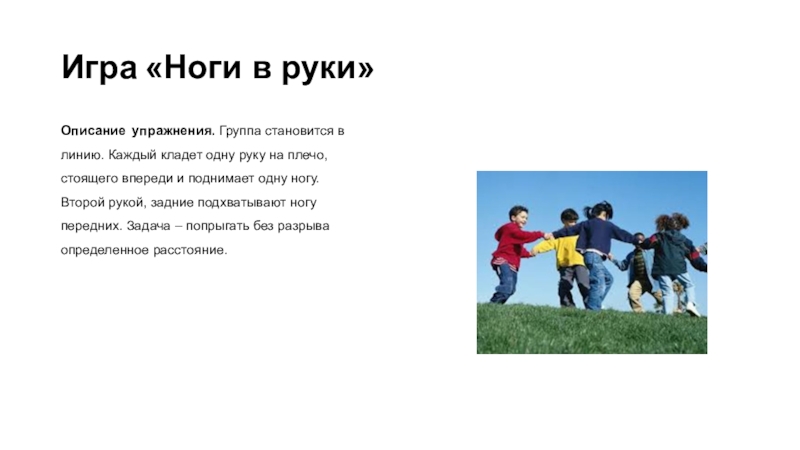 Игра «Ноги в руки»

Описание упражнения. Группа становится в линию. Каждый кладет одну руку на плечо, стоящего впереди и поднимает одну ногу. Второй рукой, задние подхватывают ногу передних. Задача – попрыгать без разрыва определенное расстояние.